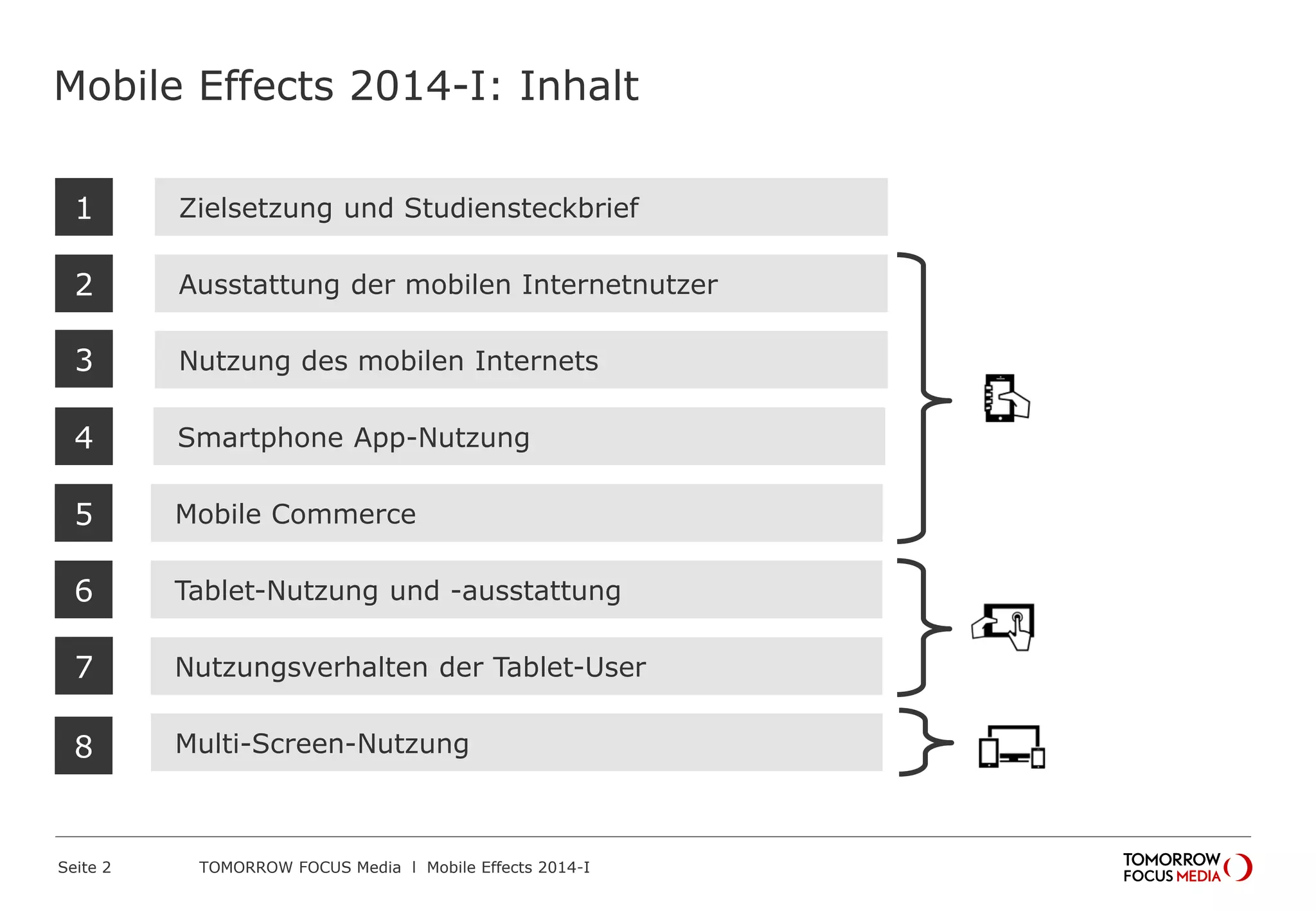 Mobile Effects 2014-I: Inhalt

1 Zielsetzung und Studiensteckbrief

2 Ausstattung der mobilen Internetnutzer

3 Nutzung des mobilen Internets

4 Smartphone App-Nutzung

5 Mobile Commerce

6 Tablet-Nutzung und -ausstattung

7 Nutzungsverhalten der Tablet-User

8 Multi-Screen-Nutzung

Seite 2 TOMORROW FOCUS Media I Mobile Effects 2014-I

TOMORROW FOCUS MEDIA